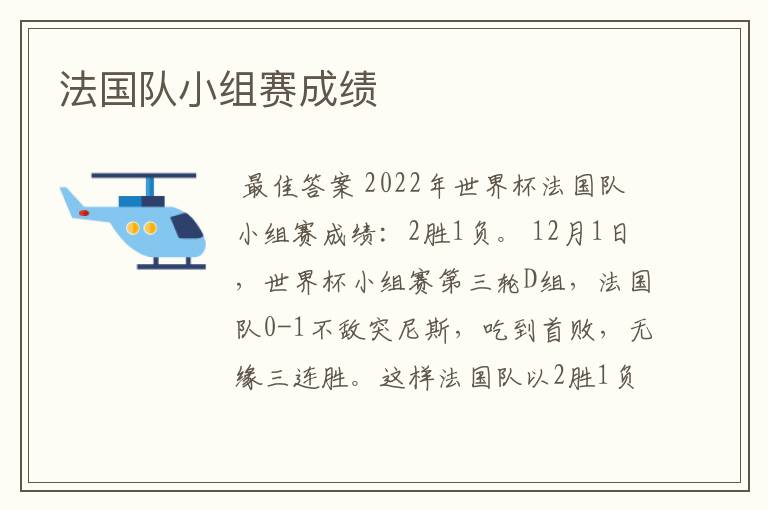 法国队小组赛成绩

最佳答案 2022年世界杯法国队小组赛成绩：2胜1负。12月1日，世界杯小组赛第三轮D组，法国队0-1不敌突尼斯，吃到首败，无缘三连胜。这样法国队以2胜1负